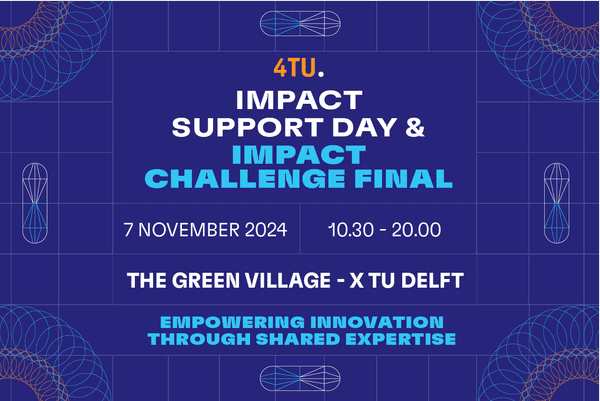 4TU.

IMPACT SUPPORT DAY &
IMPACT CHALLENGE FINAL

7 NOVEMBER 2024

10.30 - 20.00

THE GREEN VILLAGE - X TU DELFT

EMPOWERING INNOVATION THROUGH SHARED EXPERTISE